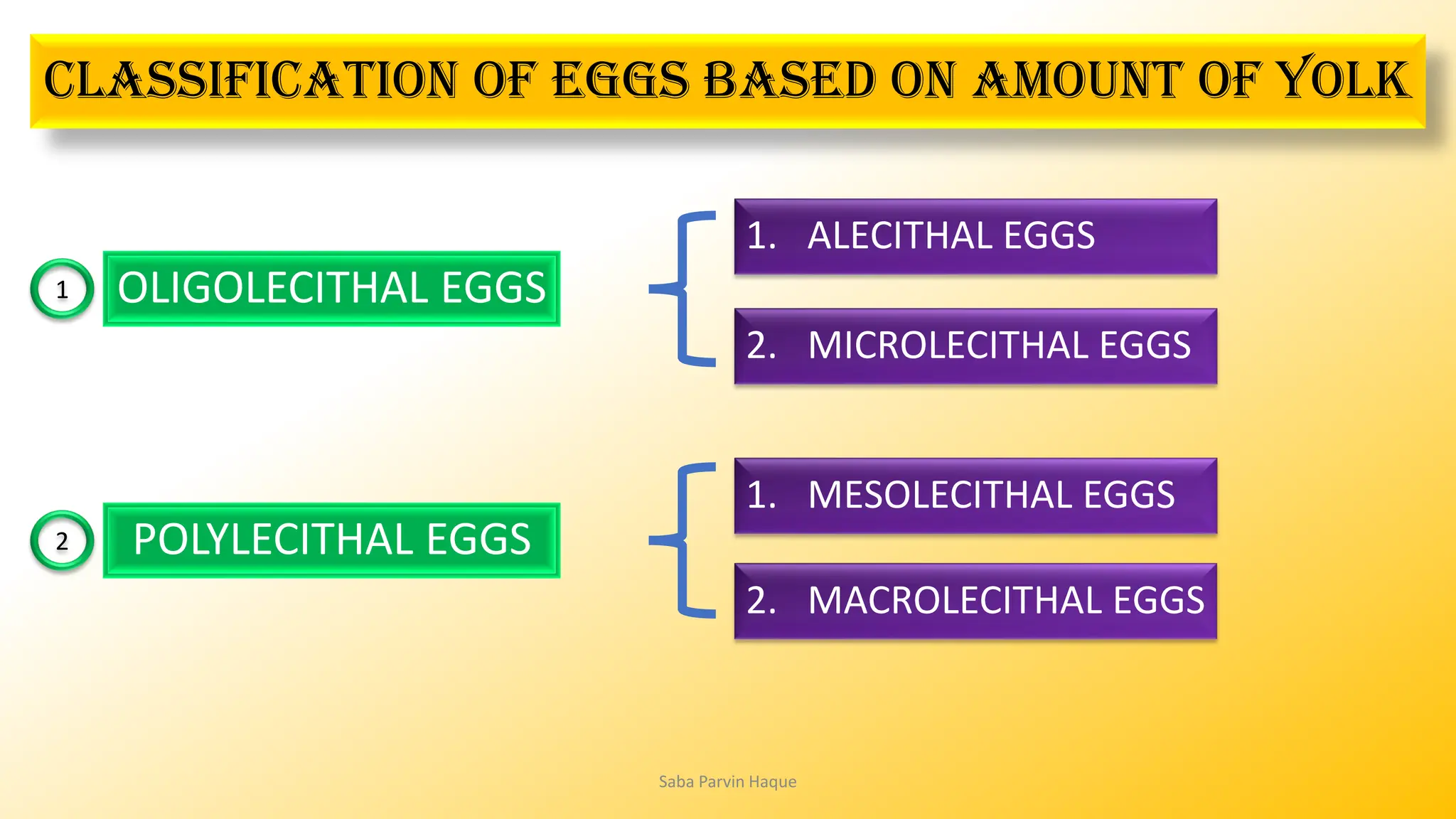 CLASSIFICATION OF EGGS BASED ON AMOUNT OF YOLK

1 OLIGOLECITHAL EGGS

1. ALECITHAL EGGS

2. MICROLECITHAL EGGS

2 POLYLECITHAL EGGS

1. MESOLECITHAL EGGS

2. MACROLECITHAL EGGS

Saba Parvin Haque